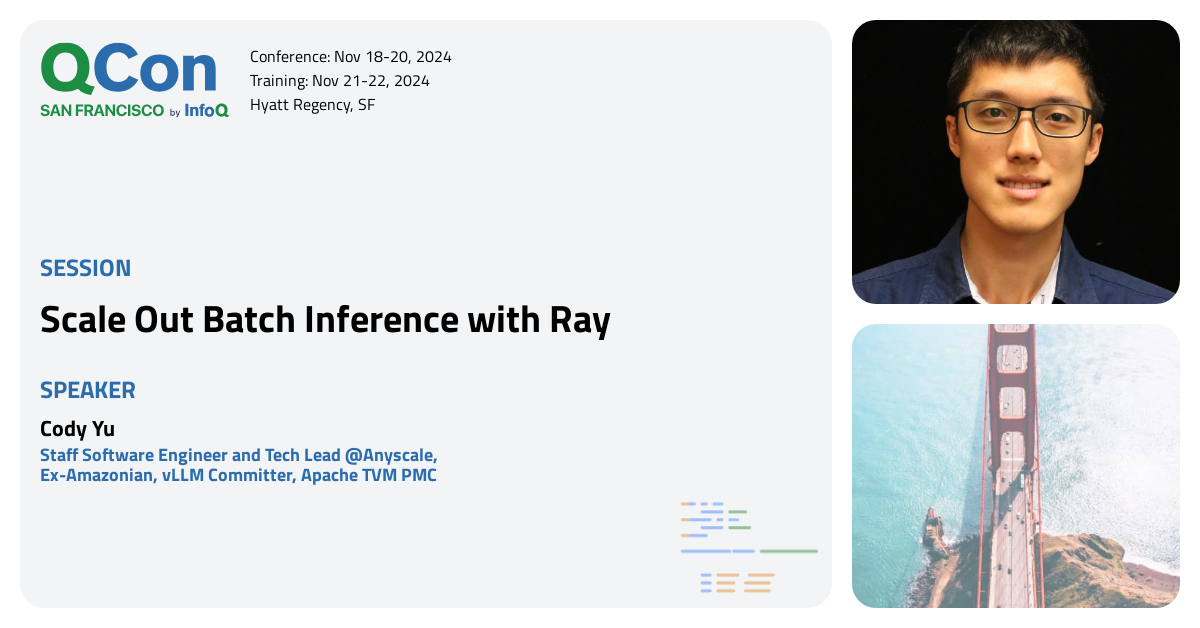 QCon
SAN FRANCISCO by InfoQ

Conference: Nov 18-20, 2024
Training: Nov 21-22, 2024
Hyatt Regency, SF

SESSION
Scale Out Batch Inference with Ray

SPEAKER
Cody Yu
Staff Software Engineer and Tech Lead @Anyscale, Ex-Amazonian, vLLM Committer, Apache TVM PMC